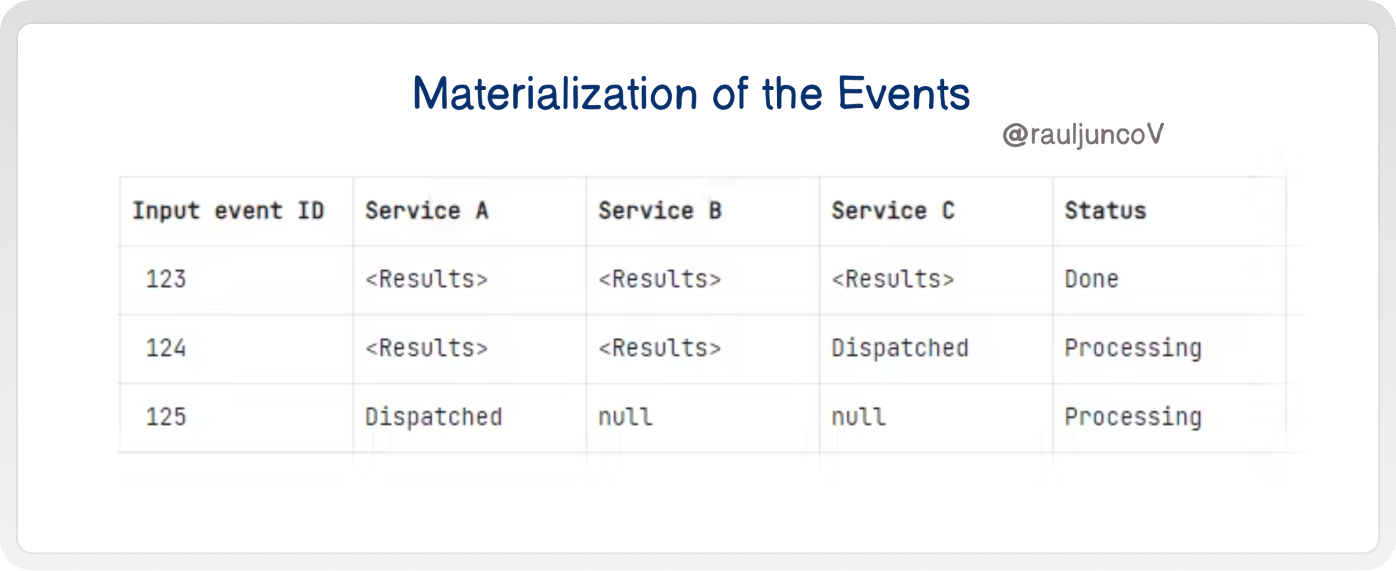 Materialization of the Events

@rauljuncoV

| Input event ID | Service A | Service B | Service C | Status |
|---|---|---|---|---|
| 123 | <Results> | <Results> | <Results> | Done |
| 124 | <Results> | <Results> | Dispatched | Processing |
| 125 | Dispatched | null | null | Processing |